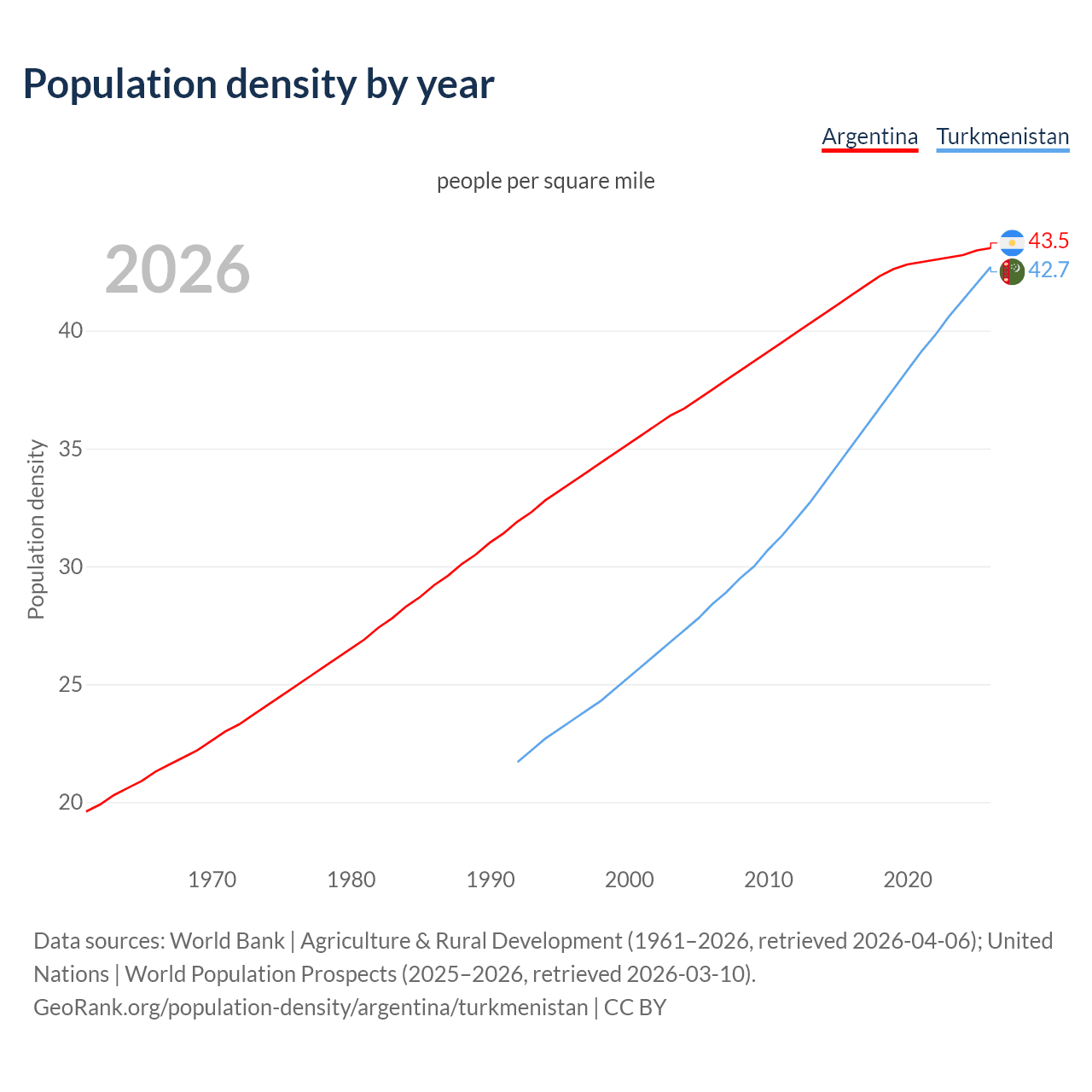 Population density by year

Argentina Turkmenistan

people per square mile

2026

43.5
42.7

Population density

40
35
30
25
20

1970 1980 1990 2000 2010 2020

Data sources: World Bank | Agriculture & Rural Development (1961–2026, retrieved 2026-04-06); United Nations | World Population Prospects (2025–2026, retrieved 2026-03-10).
GeoRank.org/population-density/argentina/turkmenistan | CC BY